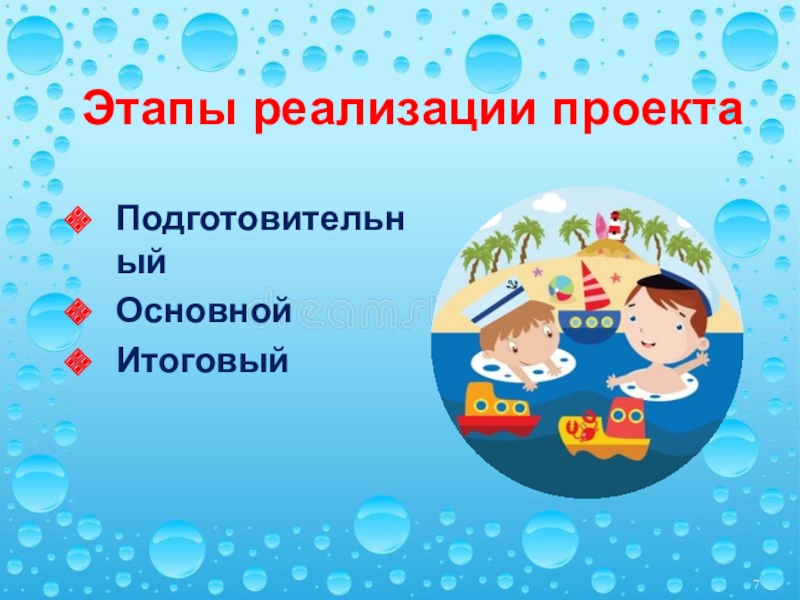 Этапы реализации проекта

Подготовительный
Основной
Итоговый

7